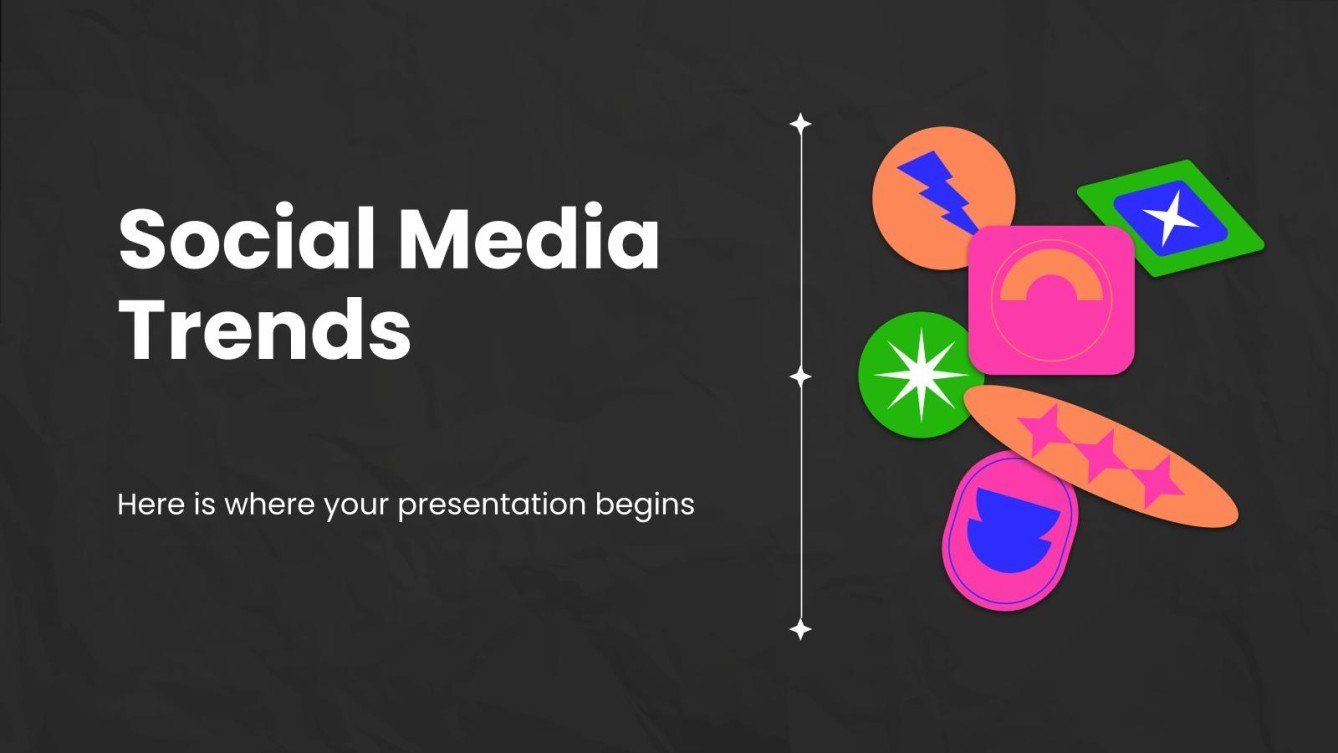 Social Media Trends

Here is where your presentation begins